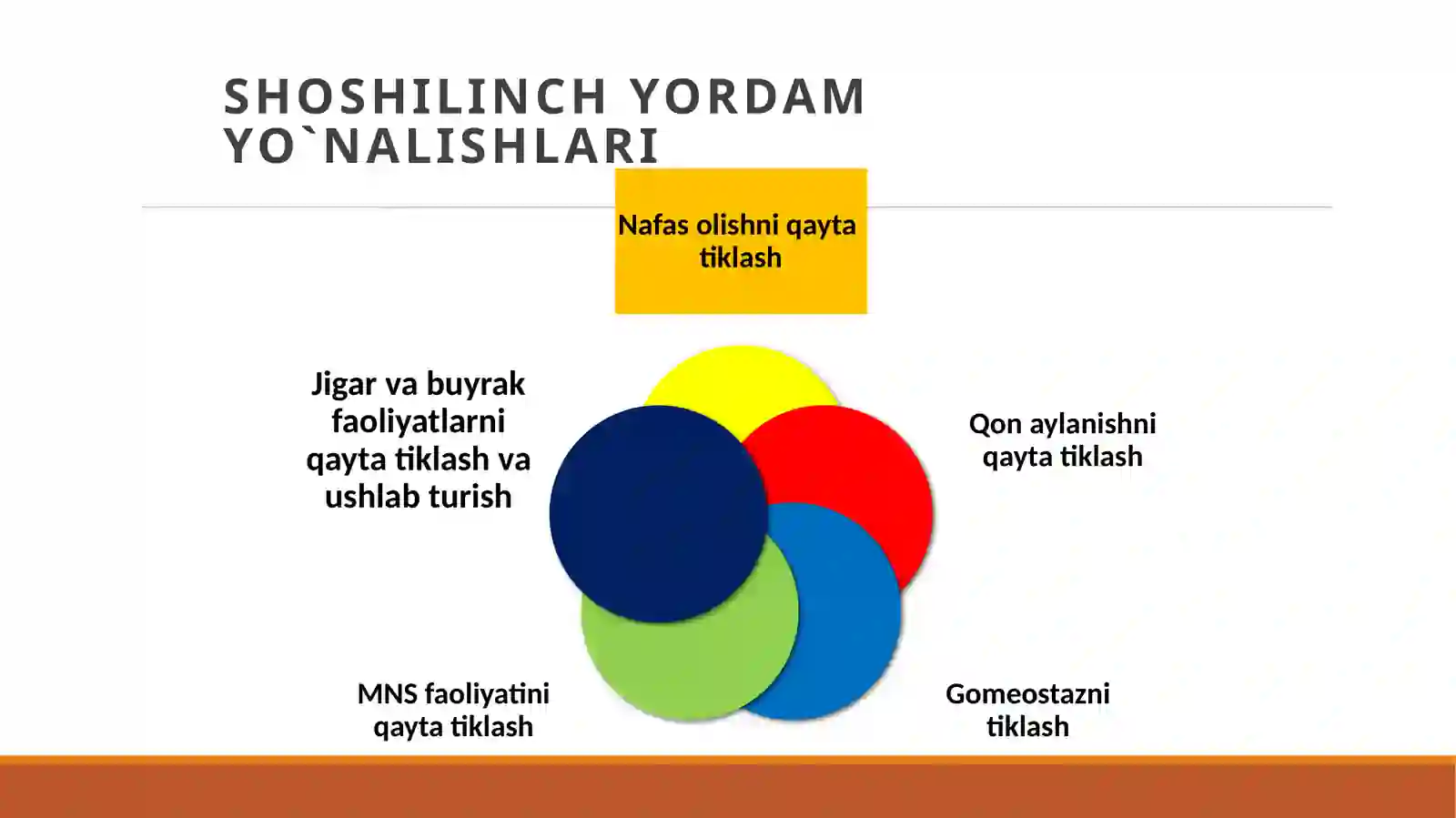 SHOSHILINCH YORDAM YO`NALISHLARI

Nafas olishni qayta tiklash

Jigar va buyrak faoliyatlarni qayta tiklash va ushlab turish

Qon aylanishni qayta tiklash

MNS faoliyatini qayta tiklash

Gomeostazni tiklash